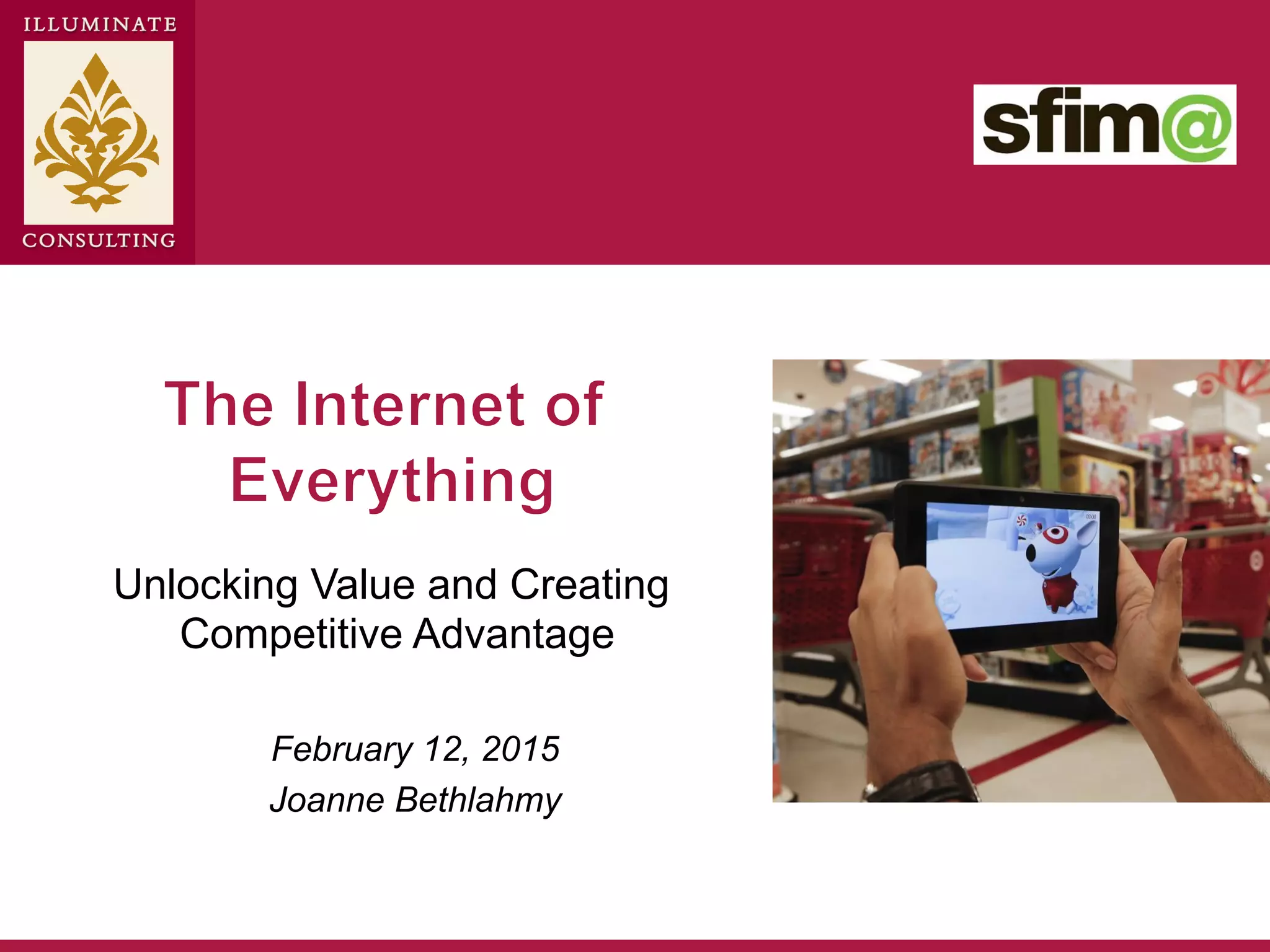 ILLUMINATE
CONSULTING

sfim@

The Internet of Everything

Unlocking Value and Creating Competitive Advantage

February 12, 2015
Joanne Bethlahmy